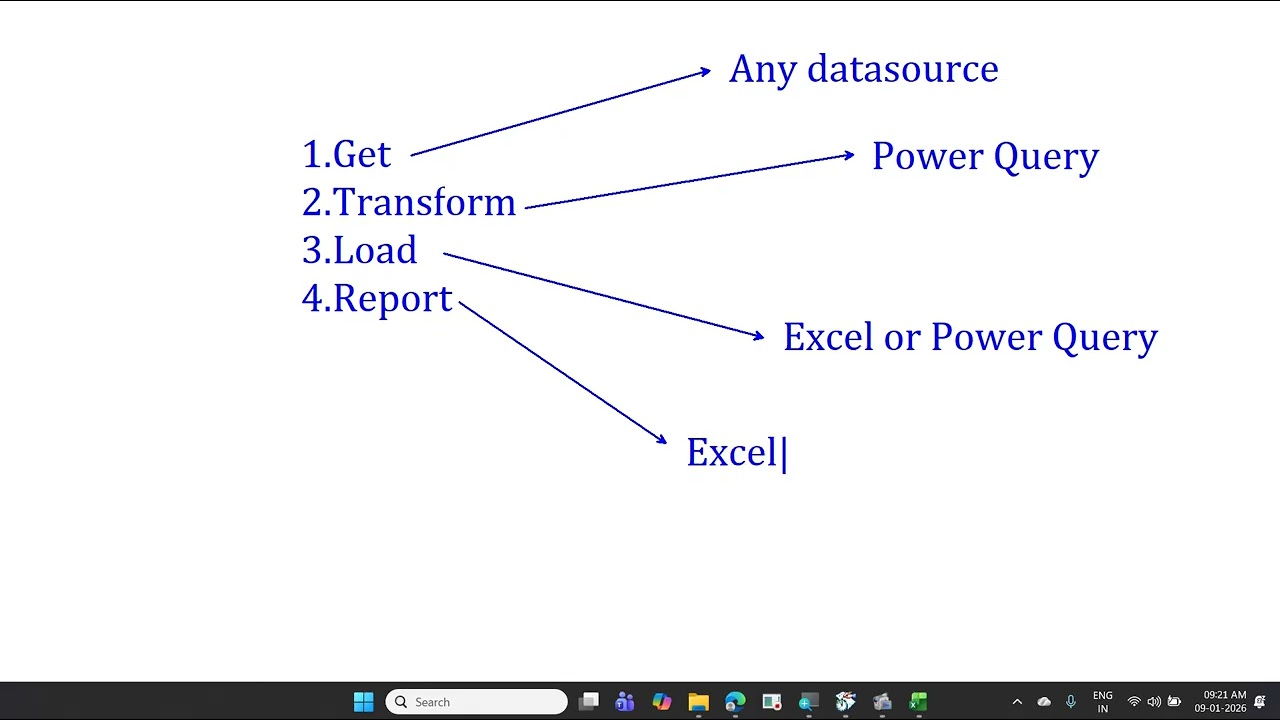 Any datasource

1.Get
2.Transform
3.Load
4.Report

Power Query

Excel or Power Query

Excel

Search

ENG
IN

09:21 AM
09-01-2026